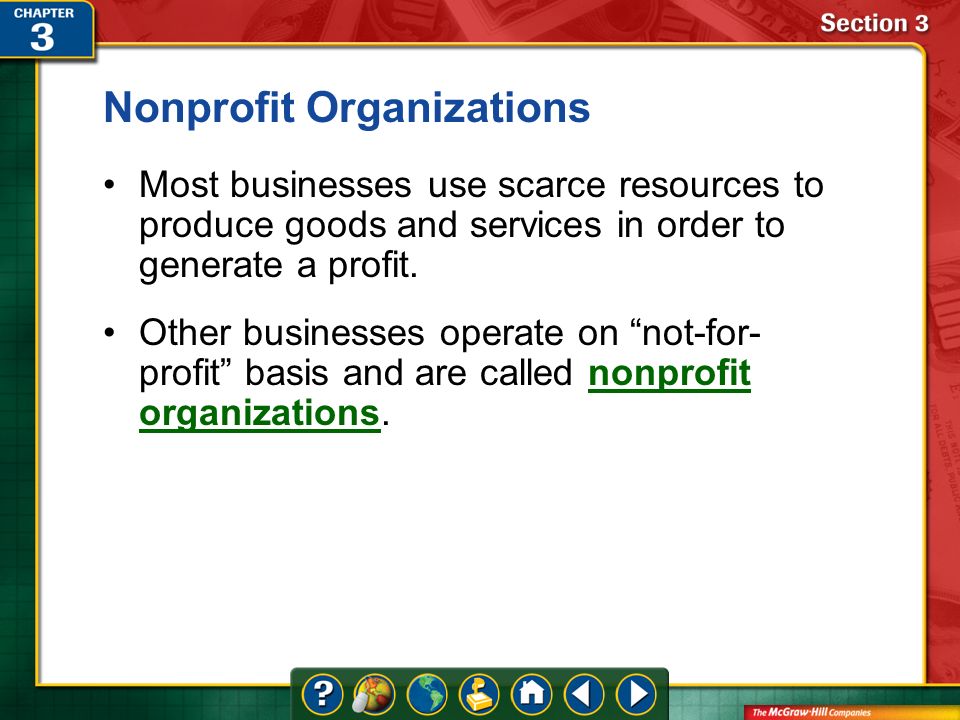 CHAPTER 3

Section 3

Nonprofit Organizations

• Most businesses use scarce resources to produce goods and services in order to generate a profit.

• Other businesses operate on “not-for-profit” basis and are called nonprofit organizations.

?

The McGraw-Hill Companies